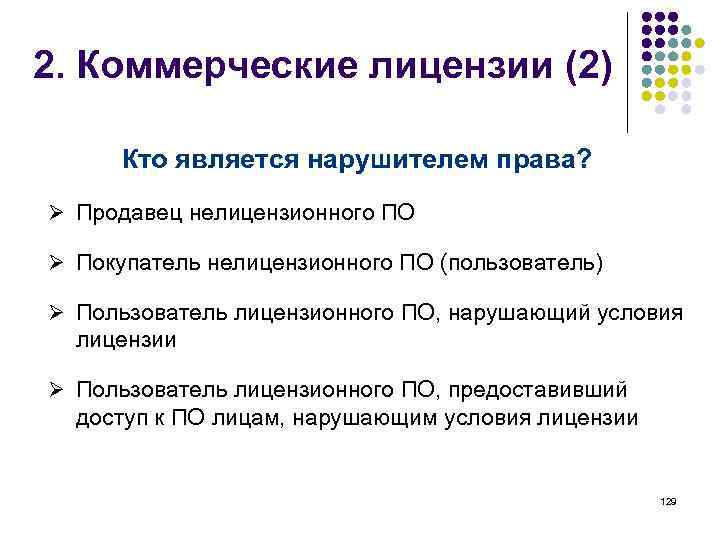 2. Коммерческие лицензии (2)

Кто является нарушителем права?

➢ Продавец нелицензионного ПО

➢ Покупатель нелицензионного ПО (пользователь)

➢ Пользователь лицензионного ПО, нарушающий условия лицензии

➢ Пользователь лицензионного ПО, предоставивший доступ к ПО лицам, нарушающим условия лицензии

129